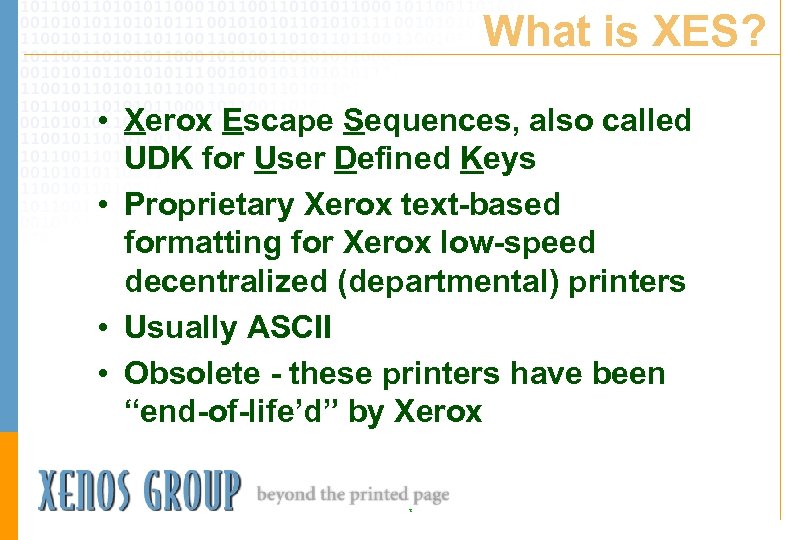 What is XES?

• Xerox Escape Sequences, also called UDK for User Defined Keys
• Proprietary Xerox text-based formatting for Xerox low-speed decentralized (departmental) printers
• Usually ASCII
• Obsolete - these printers have been “end-of-life’d” by Xerox

XENOS GROUP beyond the printed page